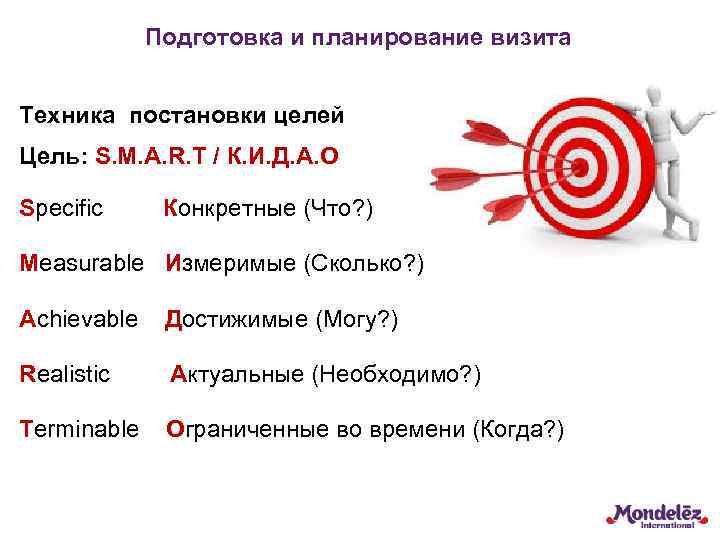 Подготовка и планирование визита

Техника постановки целей

Цель: S.M.A.R.T / К.И.Д.А.О

Specific Конкретные (Что?)

Measurable Измеримые (Сколько?)

Achievable Достижимые (Могу?)

Realistic Актуальные (Необходимо?)

Terminable Ограниченные во времени (Когда?)

Mondelēz International